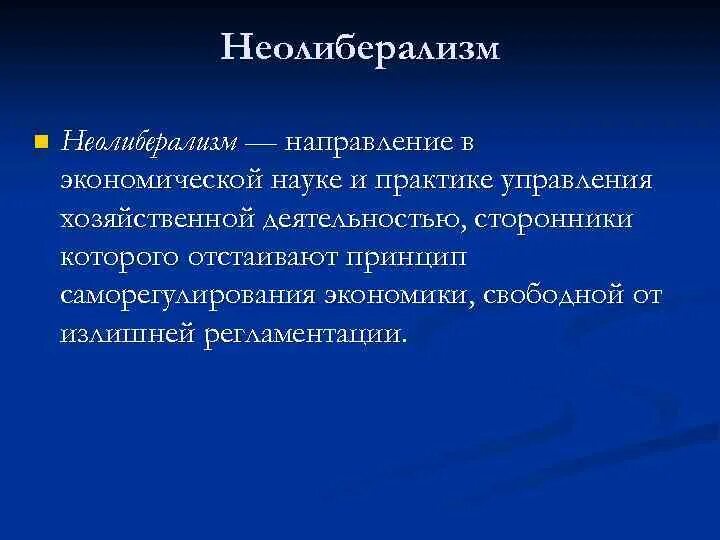 Неолиберализм

Неолиберализм — направление в экономической науке и практике управления хозяйственной деятельностью, сторонники которого отстаивают принцип саморегулирования экономики, свободной от излишней регламентации.